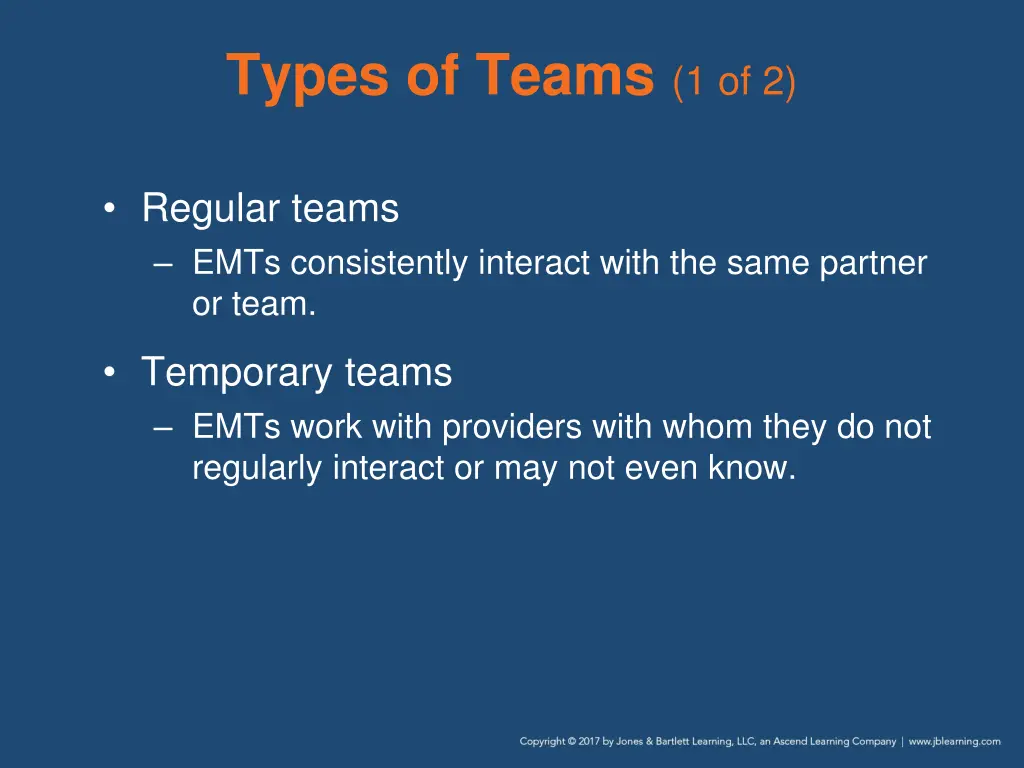 Types of Teams (1 of 2)

• Regular teams
 – EMTs consistently interact with the same partner or team.

• Temporary teams
 – EMTs work with providers with whom they do not regularly interact or may not even know.

Copyright © 2017 by Jones & Bartlett Learning, LLC, an Ascend Learning Company | www.jblearning.com